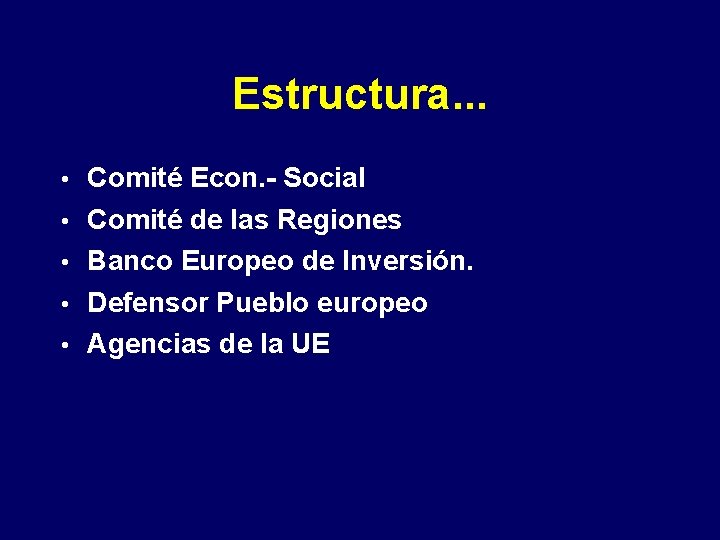 Estructura...

• Comité Econ.- Social
• Comité de las Regiones
• Banco Europeo de Inversión.
• Defensor Pueblo europeo
• Agencias de la UE